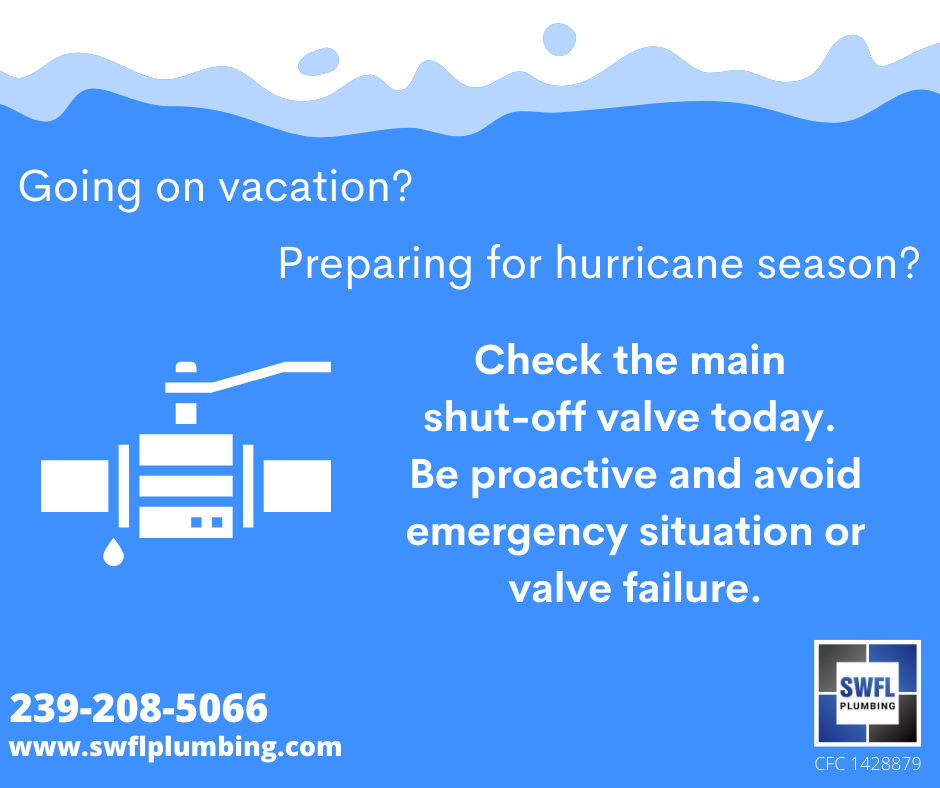 Going on vacation?

Preparing for hurricane season?

Check the main shut-off valve today. Be proactive and avoid emergency situation or valve failure.

239-208-5066
www.swflplumbing.com

SWFL PLUMBING

CFC 1428879